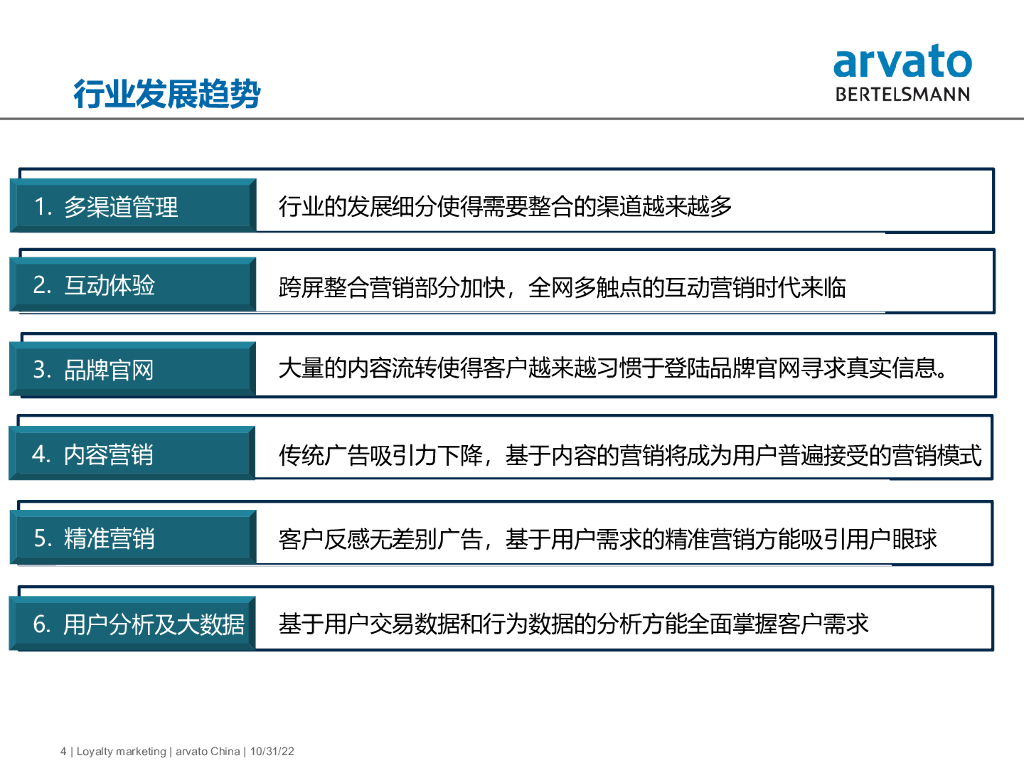 行业发展趋势

arvato
BERTELSMANN

1. 多渠道管理
行业的发展细分使得需要整合的渠道越来越多

2. 互动体验
跨屏整合营销部分加快，全网多触点的互动营销时代来临

3. 品牌官网
大量的内容流转使得客户越来越习惯于登陆品牌官网寻求真实信息。

4. 内容营销
传统广告吸引力下降，基于内容的营销将成为用户普遍接受的营销模式

5. 精准营销
客户反感无差别广告，基于用户需求的精准营销方能吸引用户眼球

6. 用户分析及大数据
基于用户交易数据和行为数据的分析方能全面掌握客户需求

4 | Loyalty marketing | arvato China | 10/31/22